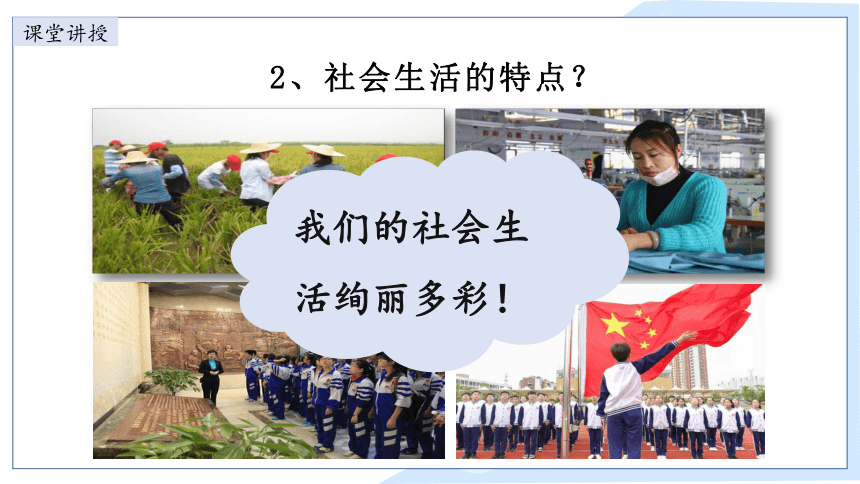 课堂讲授

2、社会生活的特点？

我们的社会生活绚丽多彩！